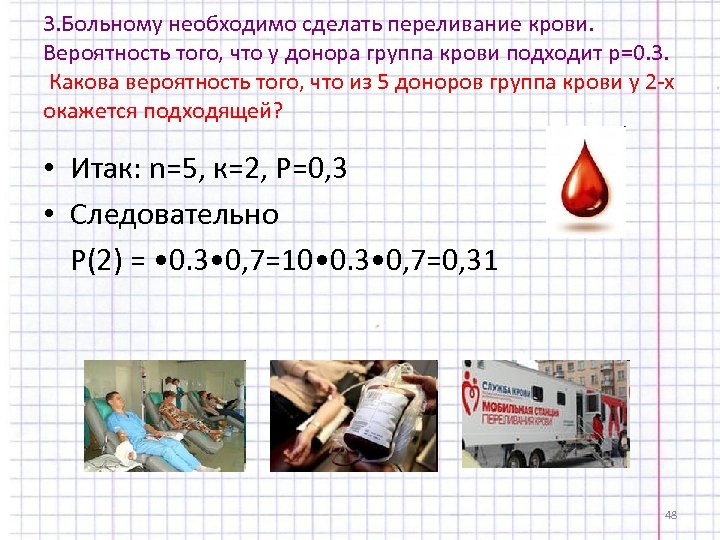 3.Больному необходимо сделать переливание крови. Вероятность того, что у донора группа крови подходит р=0.3.
Какова вероятность того, что из 5 доноров группа крови у 2-х окажется подходящей?

• Итак: n=5, к=2, Р=0,3

• Следовательно

Р(2) = •0.3•0,7=10•0.3•0,7=0,31

СЛУЖБА КРОВИ
МОБИЛЬНАЯ СТАНЦИЯ ПЕРЕЛИВАНИЯ КРОВИ

48